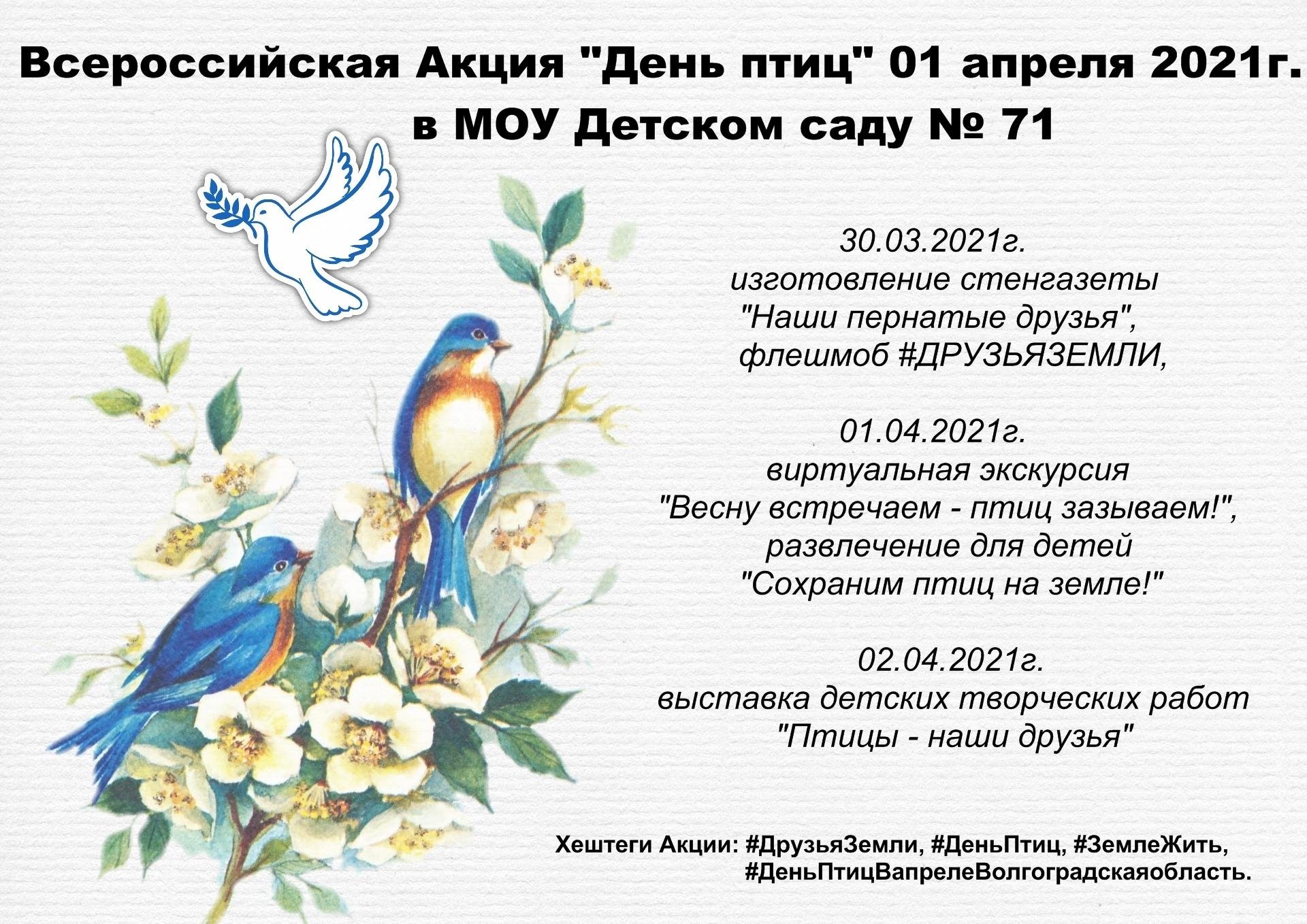 Всероссийская Акция "День птиц" 01 апреля 2021г.
в МОУ Детском саду № 71

30.03.2021г.
изготовление стенгазеты
"Наши пернатые друзья",
флешмоб #ДРУЗЬЯЗЕМЛИ,

01.04.2021г.
виртуальная экскурсия
"Весну встречаем - птиц зазываем!",
развлечение для детей
"Сохраним птиц на земле!"

02.04.2021г.
выставка детских творческих работ
"Птицы - наши друзья"

Хештеги Акции: #ДрузьяЗемли, #ДеньПтиц, #ЗемлеЖить,
#ДеньПтицВапрелеВолгоградскаяобласть.